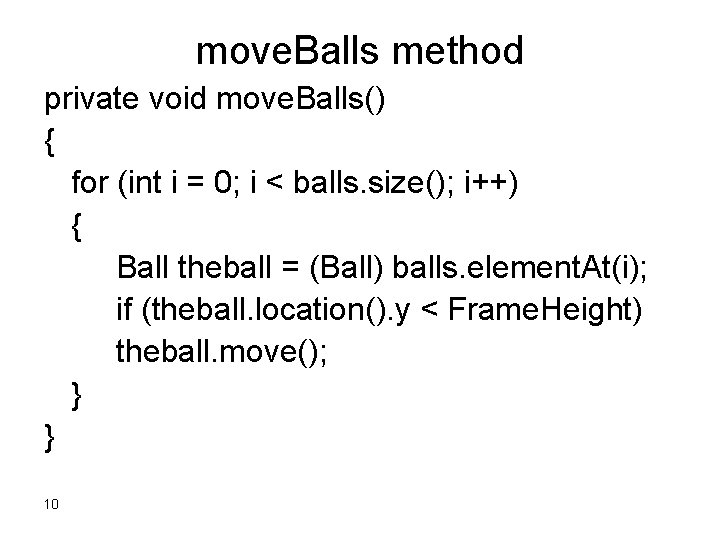 moveBalls method

private void moveBalls()
{
  for (int i = 0; i < balls.size(); i++)
  {
     Ball theball = (Ball) balls.elementAt(i);
     if (theball.location().y < FrameHeight)
     theball.move();
  }
}

10